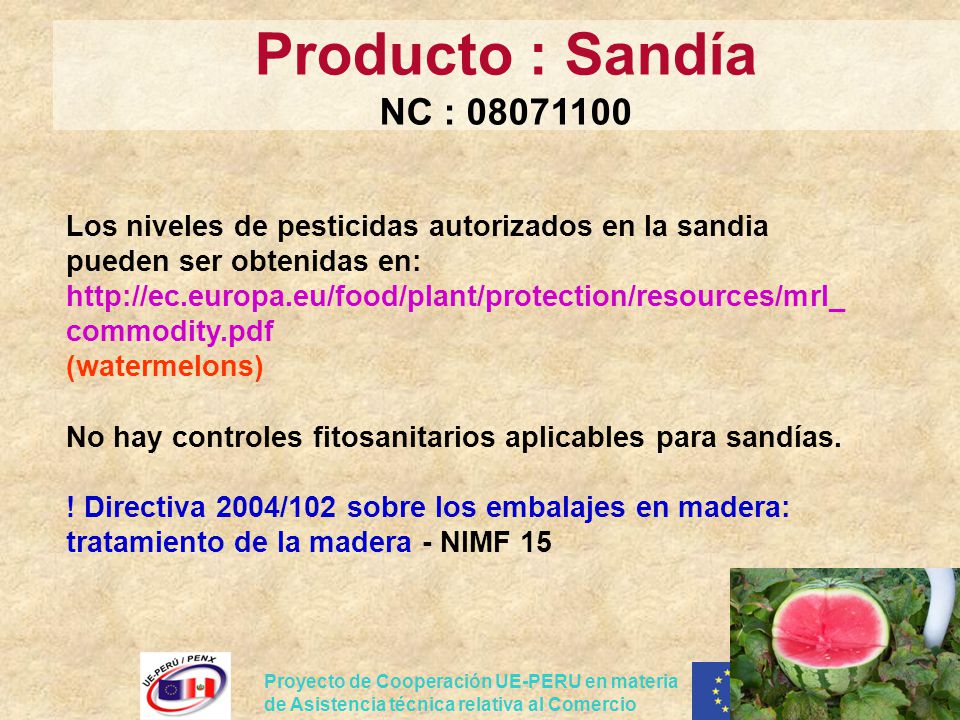 Producto : Sandía
NC : 08071100

Los niveles de pesticidas autorizados en la sandia pueden ser obtenidas en:
http://ec.europa.eu/food/plant/protection/resources/mrl_commodity.pdf
(watermelons)

No hay controles fitosanitarios aplicables para sandías.

! Directiva 2004/102 sobre los embalajes en madera: tratamiento de la madera - NIMF 15

UE-PERÚ / PENX

Proyecto de Cooperación UE-PERU en materia de Asistencia técnica relativa al Comercio